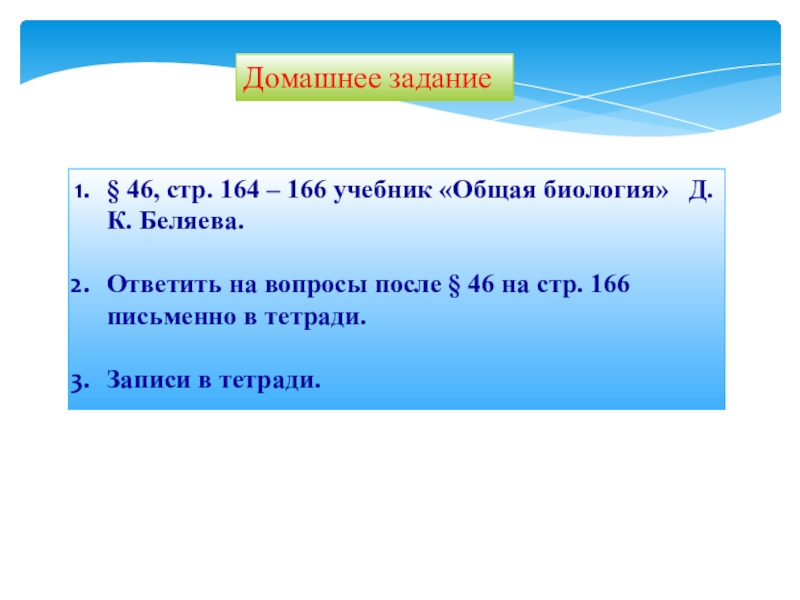 Домашнее задание

1. § 46, стр. 164 – 166 учебник «Общая биология» Д. К. Беляева.

2. Ответить на вопросы после § 46 на стр. 166 письменно в тетради.

3. Записи в тетради.